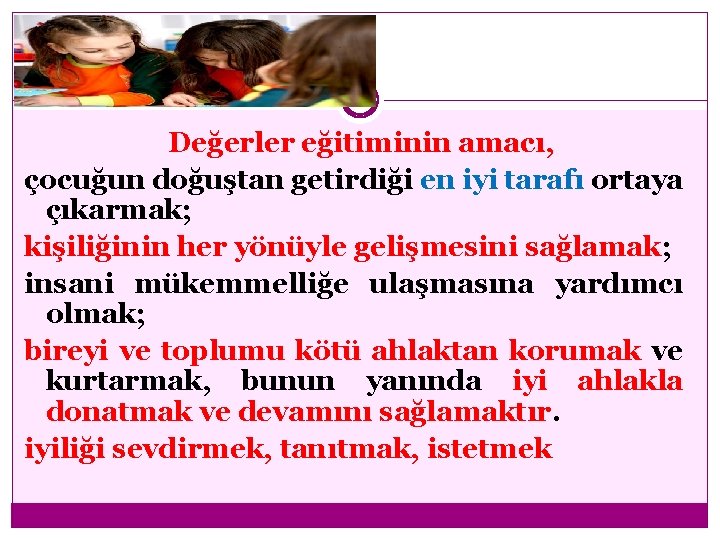 Değerler eğitiminin amacı,

çocuğun doğuştan getirdiği en iyi tarafı ortaya çıkarmak;

kişiliğinin her yönüyle gelişmesini sağlamak;

insani mükemmelliğe ulaşmasına yardımcı olmak;

bireyi ve toplumu kötü ahlaktan korumak ve kurtarmak, bunun yanında iyi ahlakla donatmak ve devamını sağlamaktır.

iyiliği sevdirmek, tanıtmak, istetmek